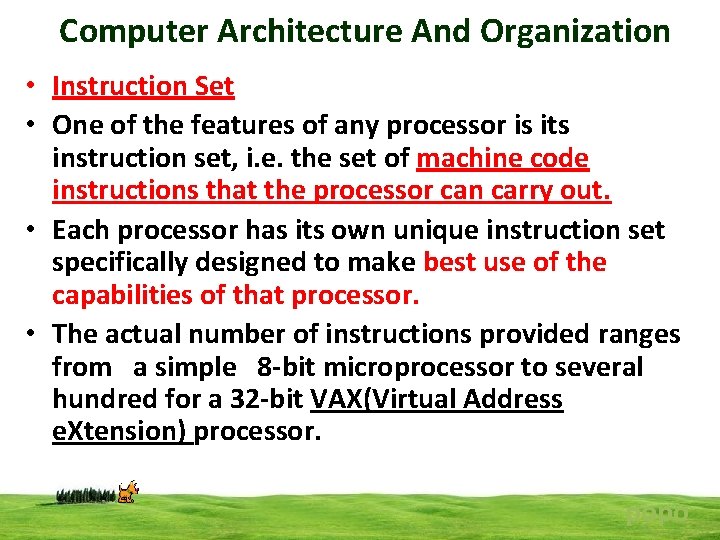 Computer Architecture And Organization

• Instruction Set

• One of the features of any processor is its instruction set, i.e. the set of machine code instructions that the processor can carry out.

• Each processor has its own unique instruction set specifically designed to make best use of the capabilities of that processor.

• The actual number of instructions provided ranges from a simple 8-bit microprocessor to several hundred for a 32-bit VAX(Virtual Address eXtension) processor.